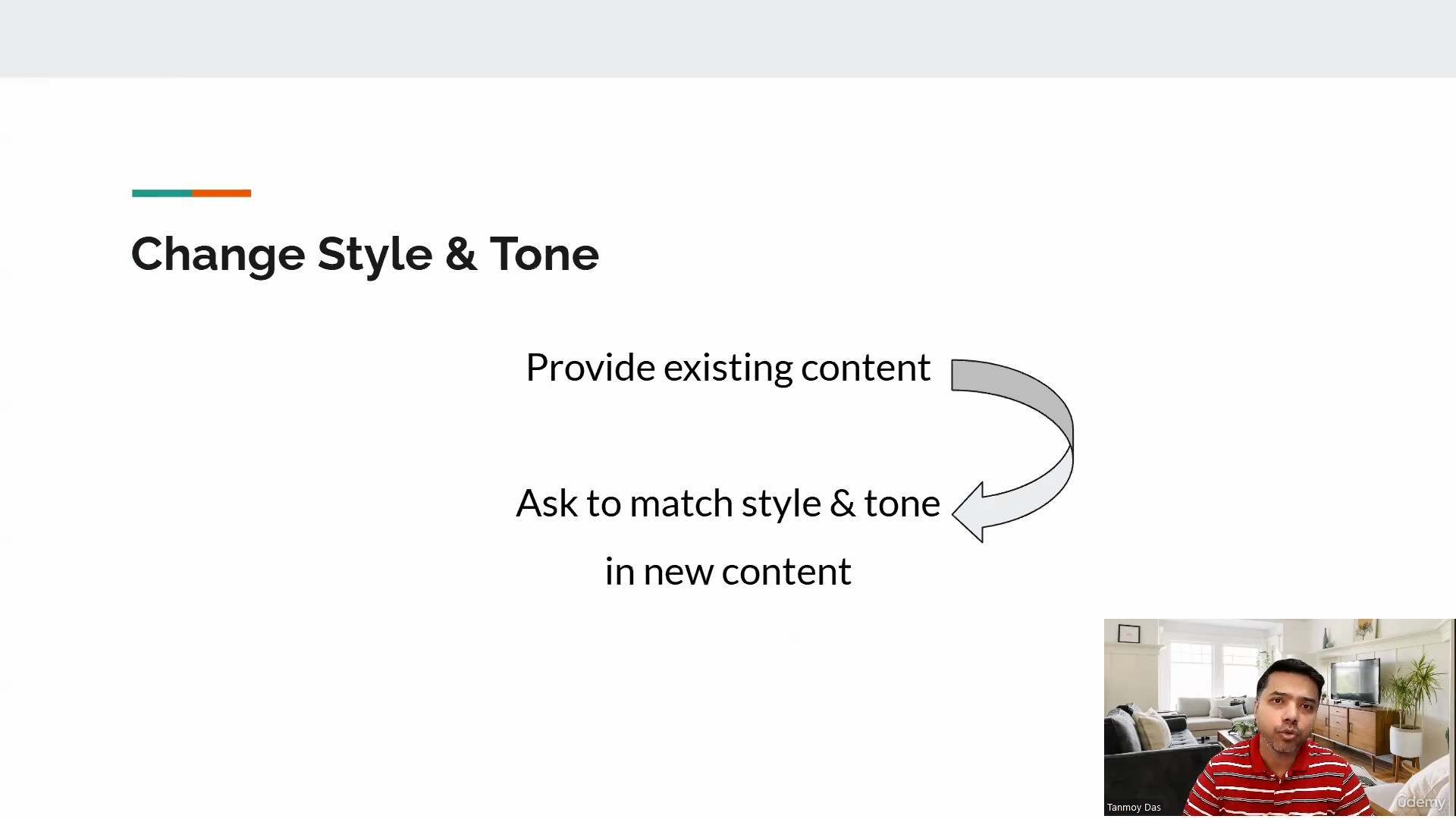 Change Style & Tone

Provide existing content

Ask to match style & tone

in new content

Tanmoy Das

Udemy